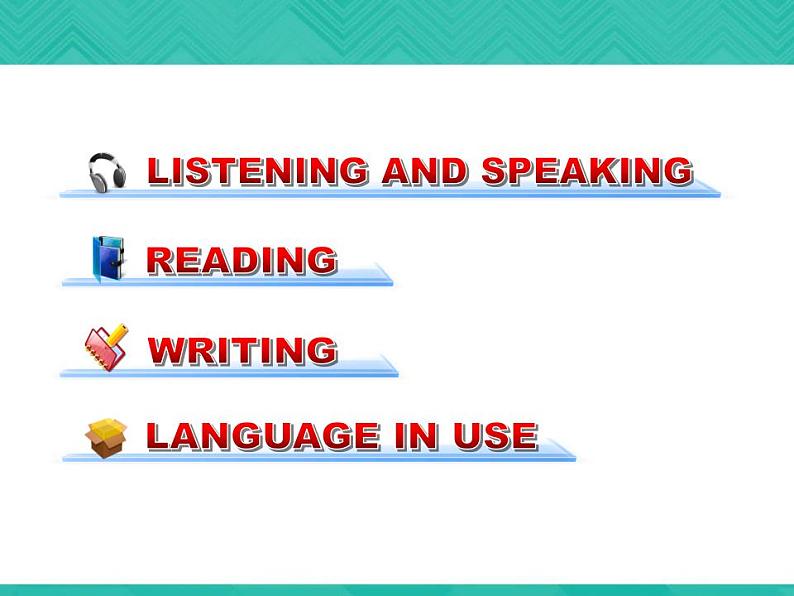 LISTENING AND SPEAKING

READING

WRITING

LANGUAGE IN USE